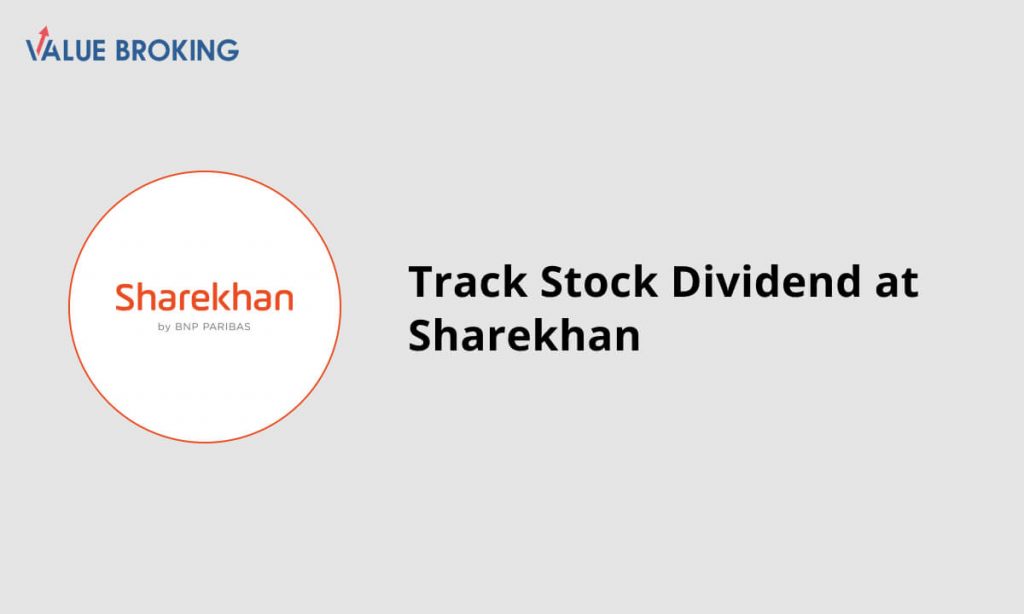 VALUE BROKING

Sharekhan
by BNP PARIBAS

Track Stock Dividend at Sharekhan